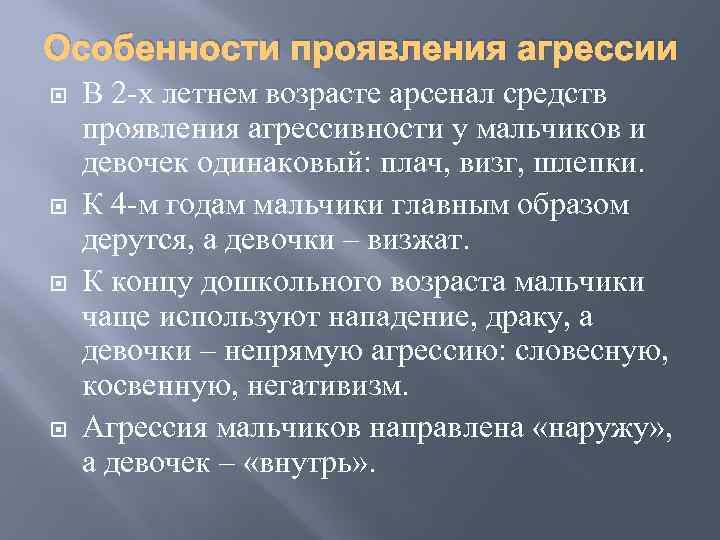 Особенности проявления агрессии

В 2-х летнем возрасте арсенал средств проявления агрессивности у мальчиков и девочек одинаковый: плач, визг, шлепки.

К 4-м годам мальчики главным образом дерутся, а девочки – визжат.

К концу дошкольного возраста мальчики чаще используют нападение, драку, а девочки – непрямую агрессию: словесную, косвенную, негативизм.

Агрессия мальчиков направлена «наружу», а девочек – «внутрь».